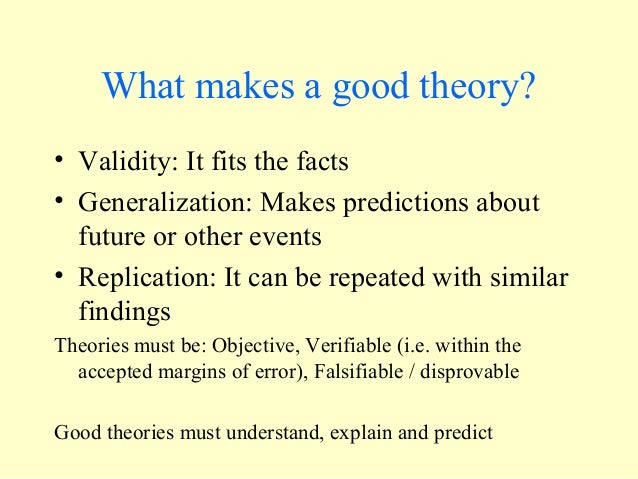 What makes a good theory?

• Validity: It fits the facts
• Generalization: Makes predictions about future or other events
• Replication: It can be repeated with similar findings

Theories must be: Objective, Verifiable (i.e. within the accepted margins of error), Falsifiable / disprovable

Good theories must understand, explain and predict